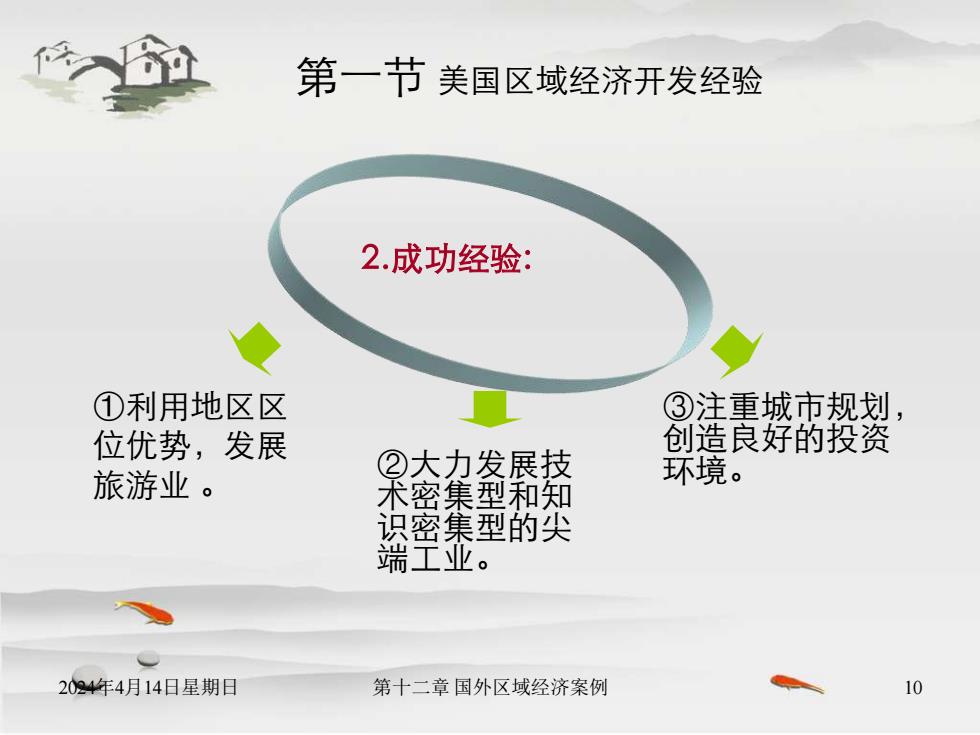 第一节 美国区域经济开发经验

2.成功经验:

①利用地区区位优势，发展旅游业 。

②大力发展技术密集型和知识密集型的尖端工业。

③注重城市规划，创造良好的投资环境。

2024年4月14日星期日

第十二章 国外区域经济案例

10